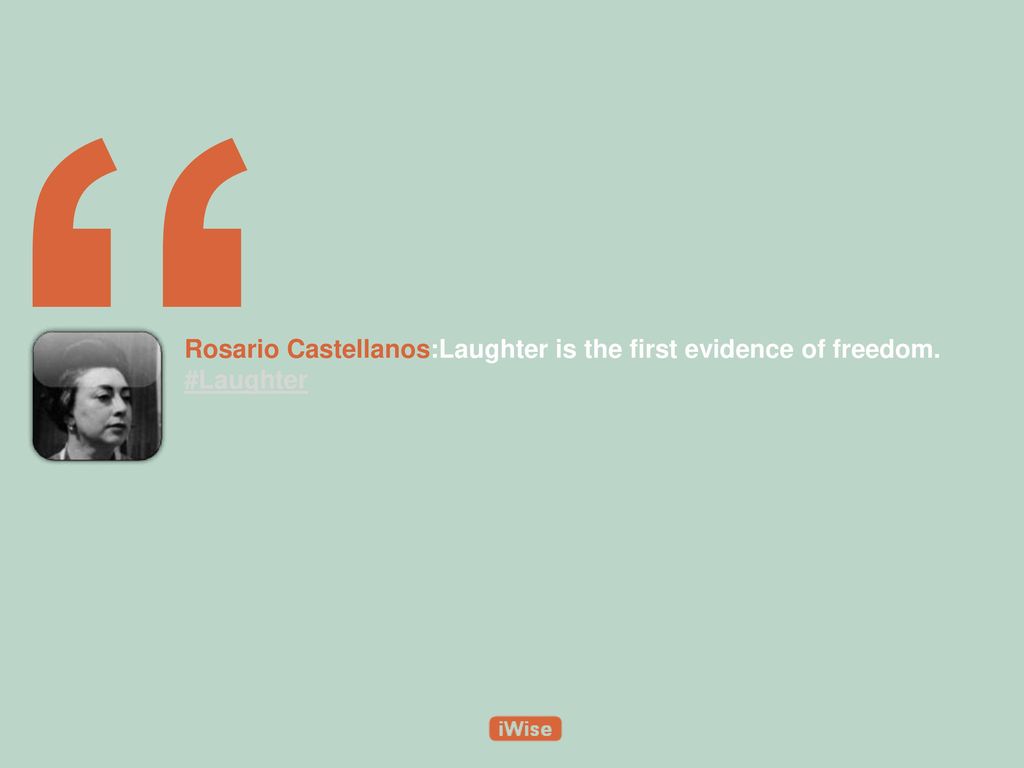 “

Rosario Castellanos:Laughter is the first evidence of freedom. #Laughter

iWise